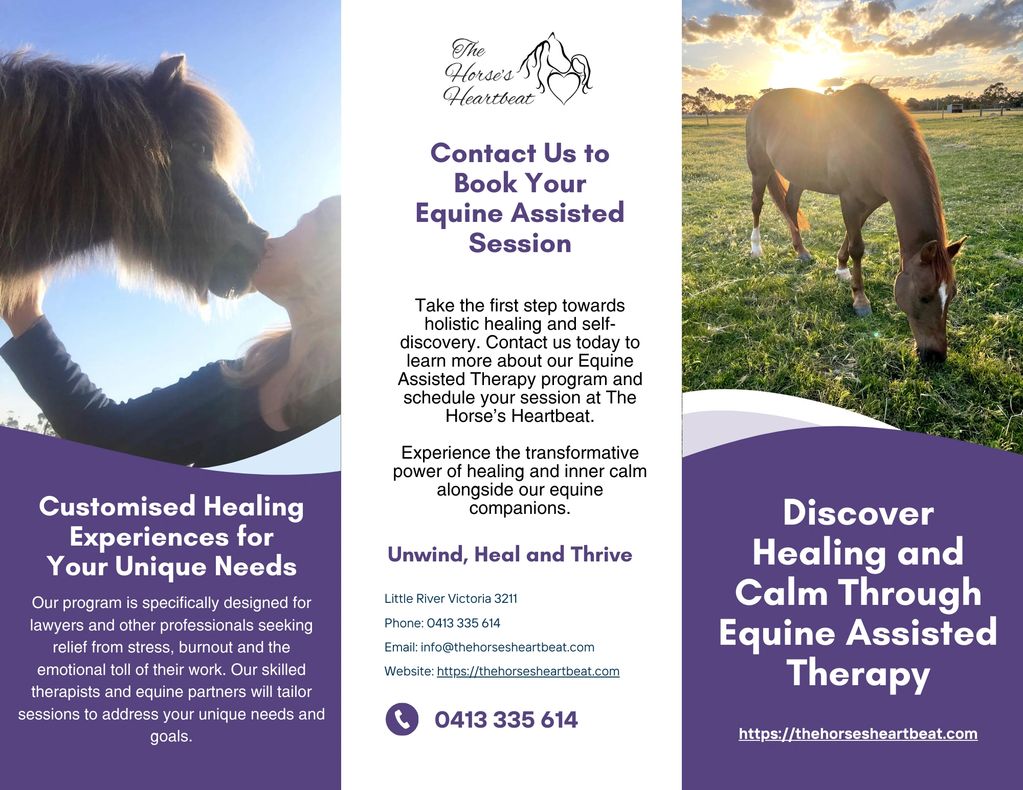 Customised Healing Experiences for Your Unique Needs

Our program is specifically designed for lawyers and other professionals seeking relief from stress, burnout and the emotional toll of their work. Our skilled therapists and equine partners will tailor sessions to address your unique needs and goals.

The Horse's Heartbeat

Contact Us to Book Your Equine Assisted Session

Take the first step towards holistic healing and self-discovery. Contact us today to learn more about our Equine Assisted Therapy program and schedule your session at The Horse's Heartbeat.

Experience the transformative power of healing and inner calm alongside our equine companions.

Unwind, Heal and Thrive

Little River Victoria 3211
Phone: 0413 335 614
Email: info@thehorsesheartbeat.com
Website: https://thehorsesheartbeat.com

0413 335 614

Discover Healing and Calm Through Equine Assisted Therapy

https://thehorsesheartbeat.com